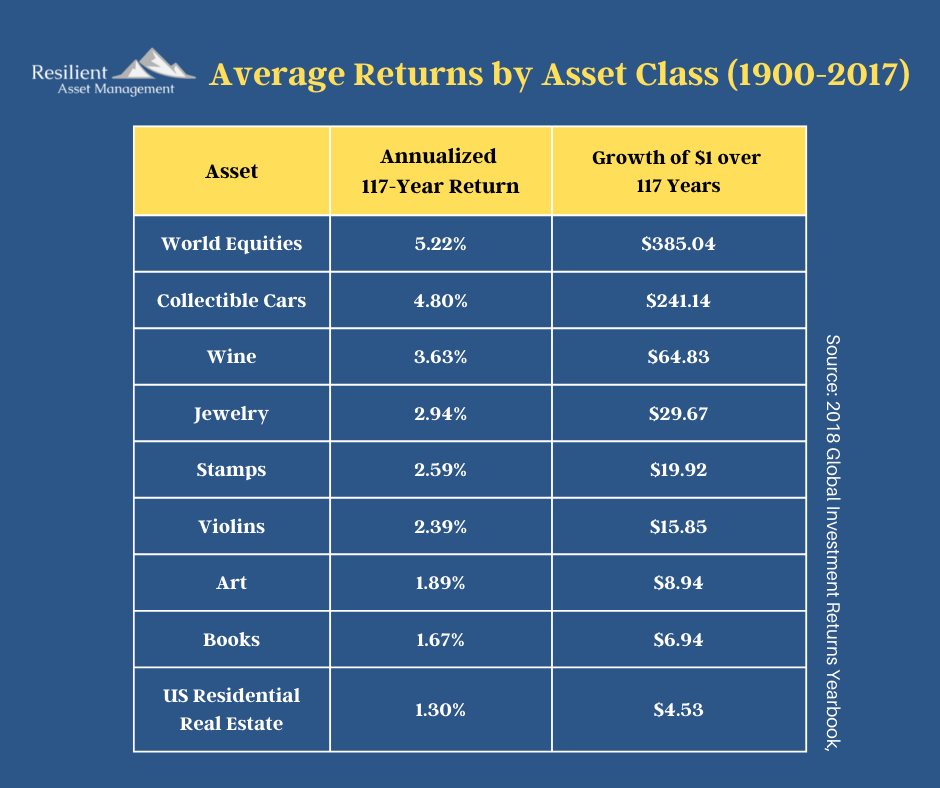 Resilient
Asset Management

Average Returns by Asset Class (1900-2017)

| Asset | Annualized 117-Year Return | Growth of \$1 over 117 Years |
|---|---|---|
| World Equities | 5.22% | \$385.04 |
| Collectible Cars | 4.80% | \$241.14 |
| Wine | 3.63% | \$64.83 |
| Jewelry | 2.94% | \$29.67 |
| Stamps | 2.59% | \$19.92 |
| Violins | 2.39% | \$15.85 |
| Art | 1.89% | \$8.94 |
| Books | 1.67% | \$6.94 |
| US Residential Real Estate | 1.30% | \$4.53 |

Source: 2018 Global Investment Returns Yearbook,